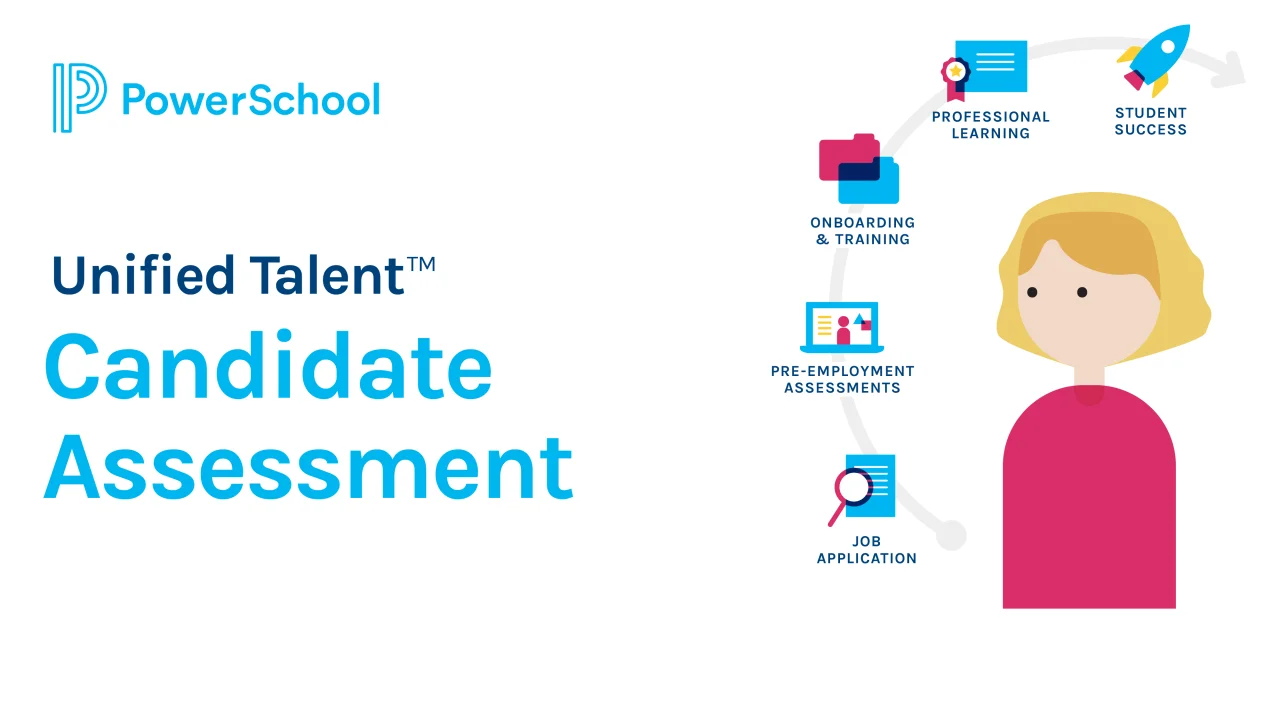 PowerSchool

Unified Talent™
Candidate Assessment

PROFESSIONAL LEARNING

STUDENT SUCCESS

ONBOARDING & TRAINING

PRE-EMPLOYMENT ASSESSMENTS

JOB APPLICATION